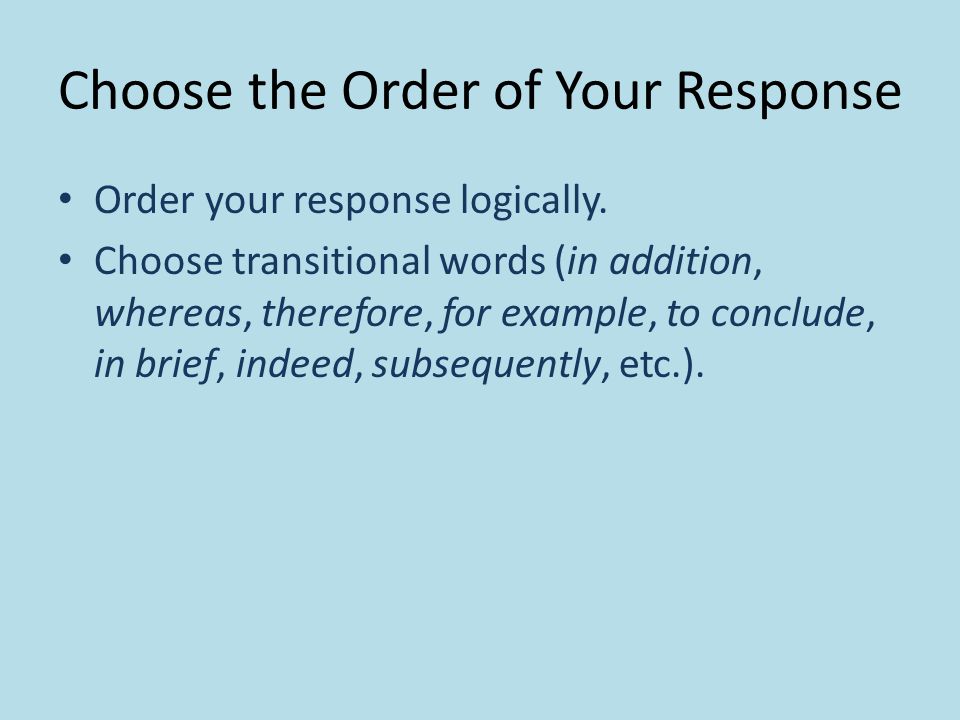 Choose the Order of Your Response

• Order your response logically.
• Choose transitional words (in addition, whereas, therefore, for example, to conclude, in brief, indeed, subsequently, etc.).